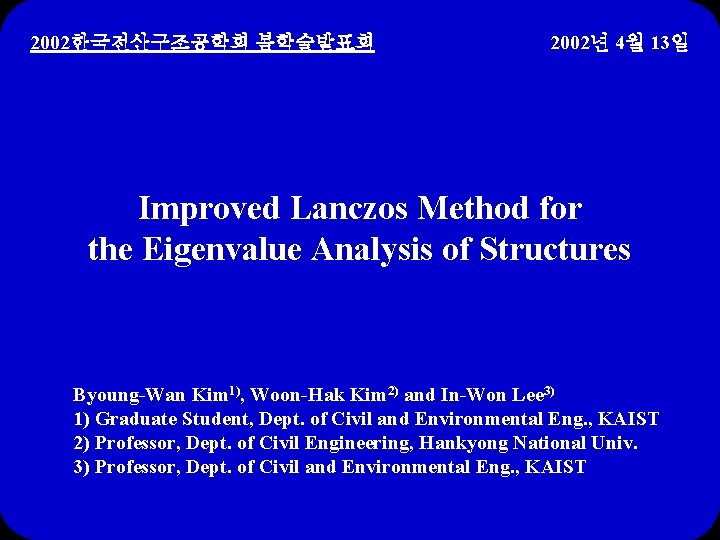 2002한국전산구조공학회 봄학술발표회

2002년 4월 13일

Improved Lanczos Method for the Eigenvalue Analysis of Structures

Byoung-Wan Kim$^{1)}$, Woon-Hak Kim$^{2)}$ and In-Won Lee$^{3)}$
1) Graduate Student, Dept. of Civil and Environmental Eng., KAIST
2) Professor, Dept. of Civil Engineering, Hankyong National Univ.
3) Professor, Dept. of Civil and Environmental Eng., KAIST